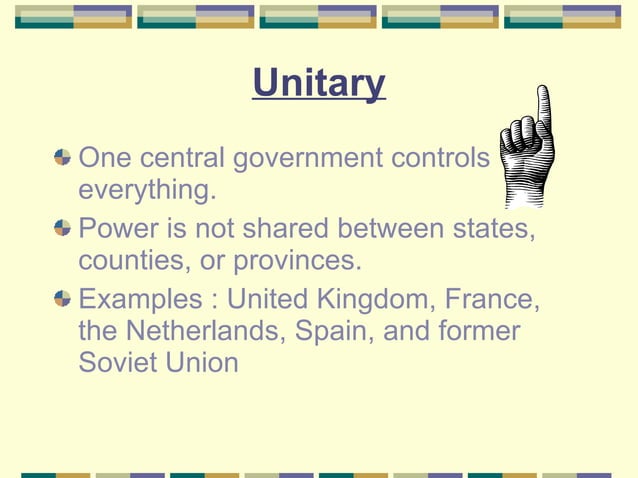 Unitary

One central government controls everything.

Power is not shared between states, counties, or provinces.

Examples : United Kingdom, France, the Netherlands, Spain, and former Soviet Union